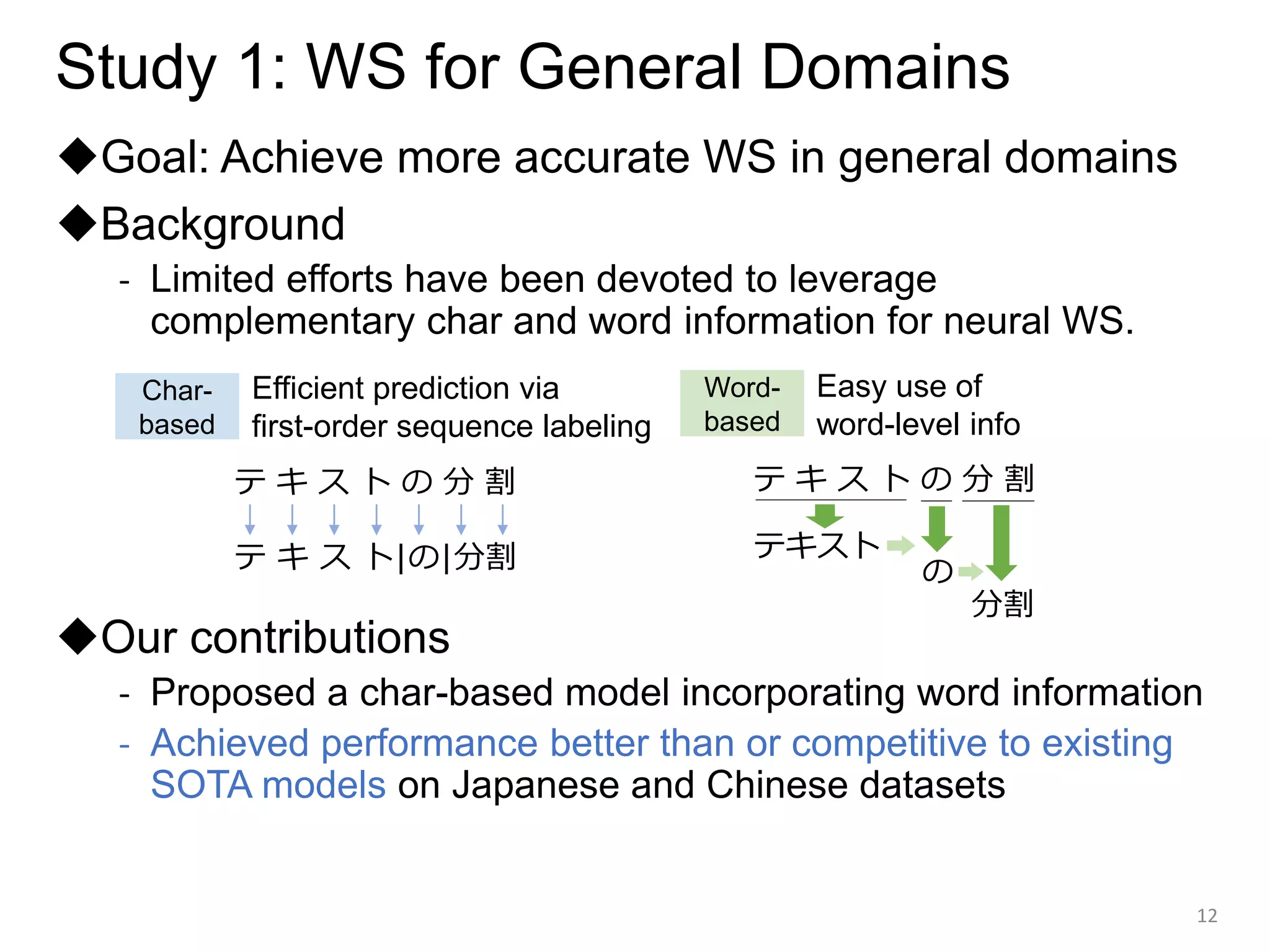 Study 1: WS for General Domains

◆Goal: Achieve more accurate WS in general domains

◆Background

- Limited efforts have been devoted to leverage complementary char and word information for neural WS.

Char-based

Efficient prediction via first-order sequence labeling

テキストの分割

テキスト|の|分割

Word-based

Easy use of word-level info

テキストの分割

テキスト

の

分割

◆Our contributions

- Proposed a char-based model incorporating word information

- Achieved performance better than or competitive to existing SOTA models on Japanese and Chinese datasets

12